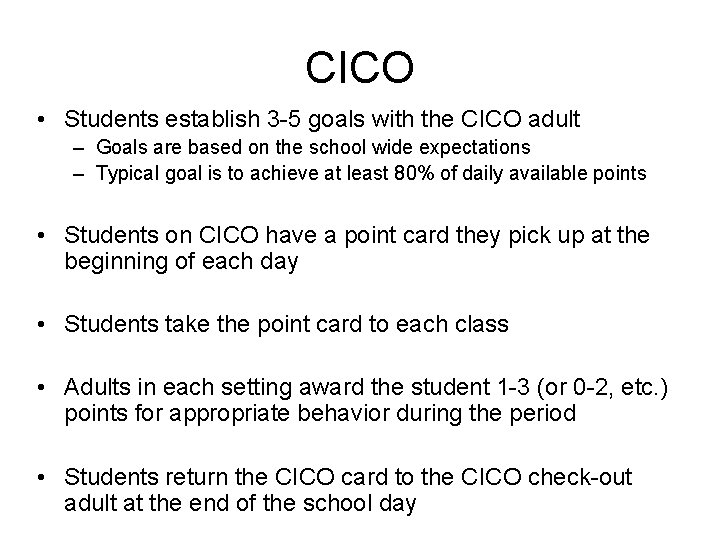 CICO

• Students establish 3-5 goals with the CICO adult
– Goals are based on the school wide expectations
– Typical goal is to achieve at least 80% of daily available points

• Students on CICO have a point card they pick up at the beginning of each day

• Students take the point card to each class

• Adults in each setting award the student 1-3 (or 0-2, etc.) points for appropriate behavior during the period

• Students return the CICO card to the CICO check-out adult at the end of the school day